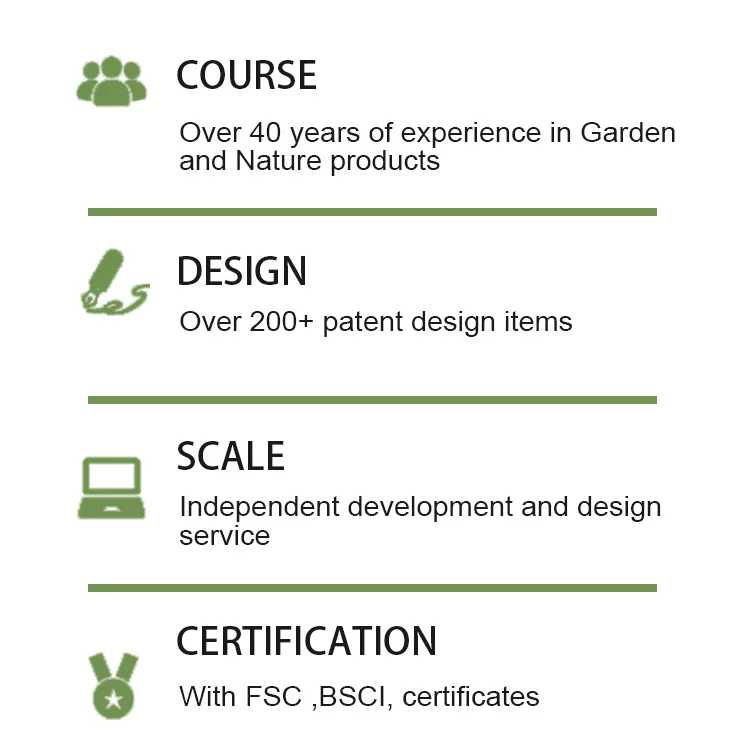 COURSE

Over 40 years of experience in Garden and Nature products

DESIGN

Over 200+ patent design items

SCALE

Independent development and design service

CERTIFICATION

With FSC ,BSCI, certificates